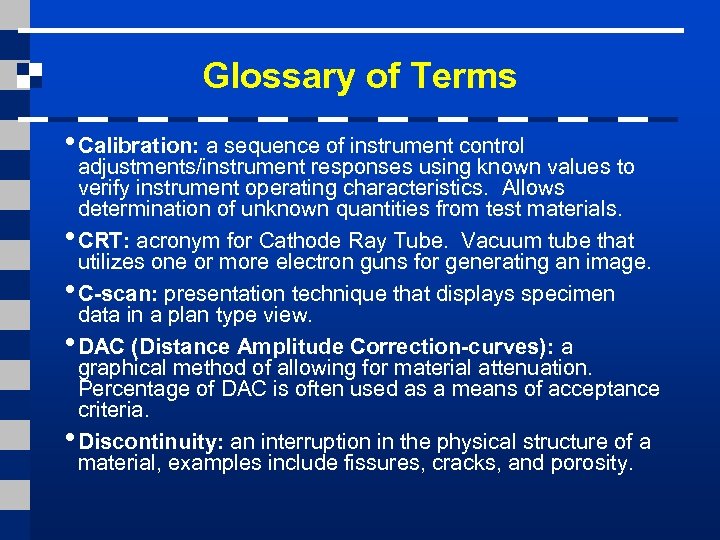 Glossary of Terms

• Calibration: a sequence of instrument control adjustments/instrument responses using known values to verify instrument operating characteristics. Allows determination of unknown quantities from test materials.

• CRT: acronym for Cathode Ray Tube. Vacuum tube that utilizes one or more electron guns for generating an image.

• C-scan: presentation technique that displays specimen data in a plan type view.

• DAC (Distance Amplitude Correction-curves): a graphical method of allowing for material attenuation. Percentage of DAC is often used as a means of acceptance criteria.

• Discontinuity: an interruption in the physical structure of a material, examples include fissures, cracks, and porosity.